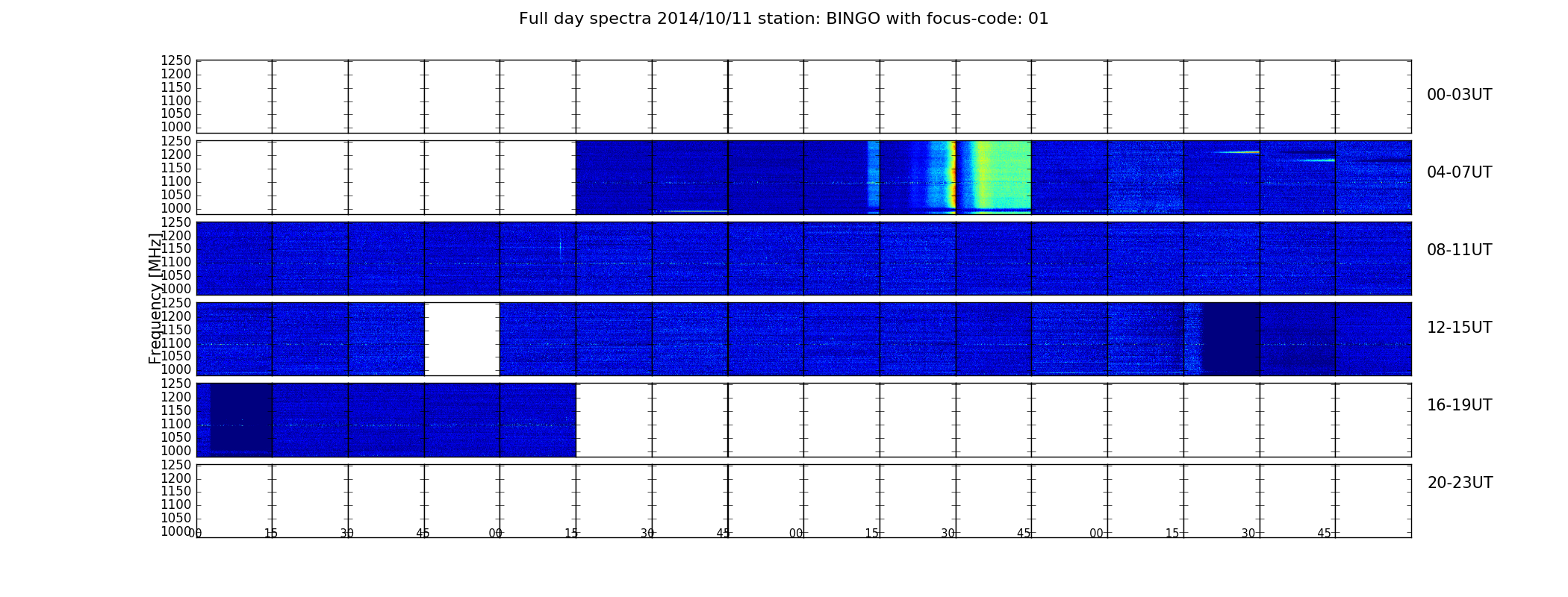 Full day spectra 2014/10/11 station: BINGO with focus-code: 01

Frequency [MHz]

1250
1200
1150
1100
1050
1000

00-03UT

1250
1200
1150
1100
1050
1000

04-07UT

1250
1200
1150
1100
1050
1000

08-11UT

1250
1200
1150
1100
1050
1000

12-15UT

1250
1200
1150
1100
1050
1000

16-19UT

1250
1200
1150
1100
1050
1000

20-23UT

00 15 30 45 00 15 30 45 00 15 30 45 00 15 30 45